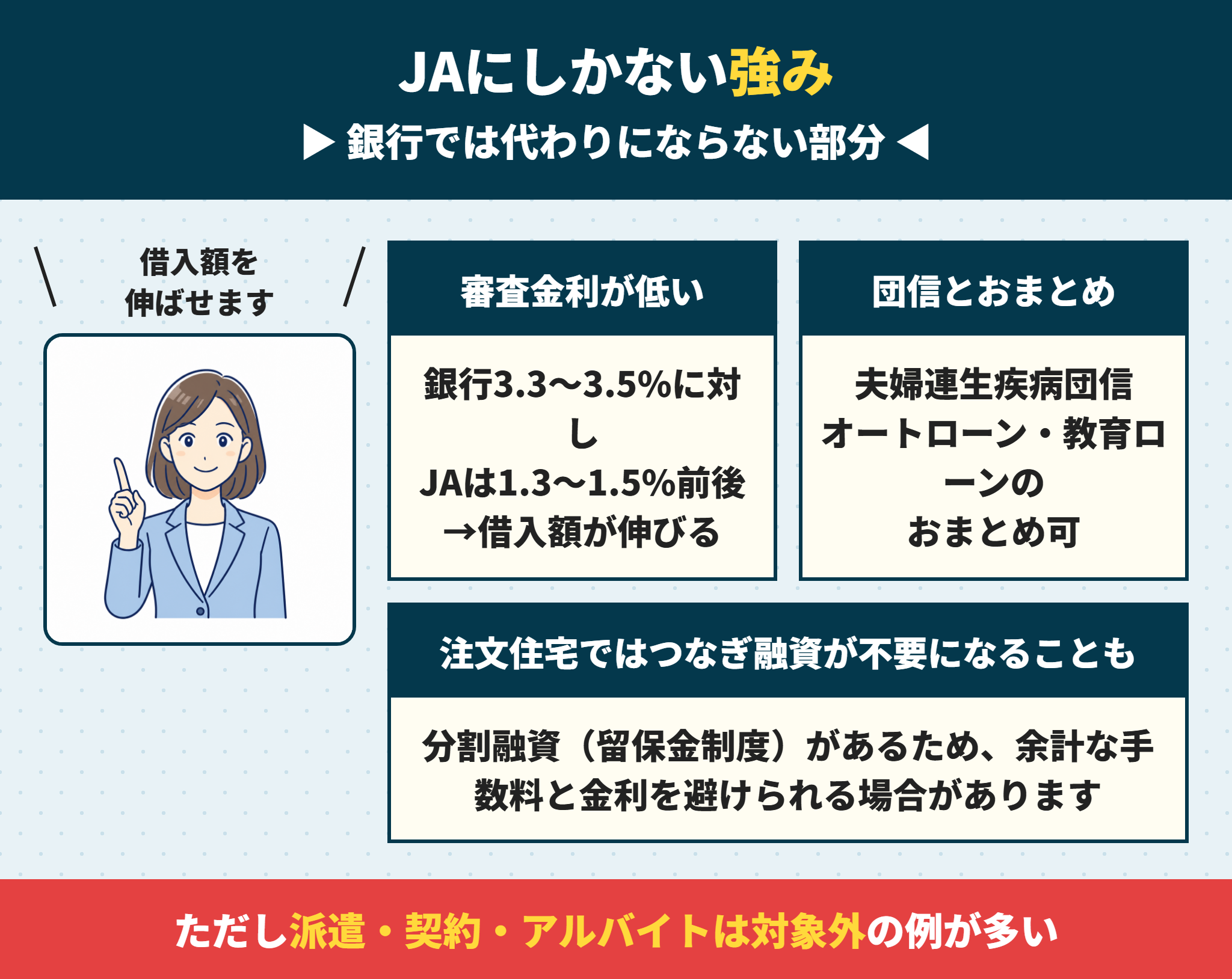 JAにしかない強み

▶ 銀行では代わりにならない部分 ◀

＼ 借入額を伸ばせます ／

審査金利が低い

銀行3.3〜3.5%に対し
JAは1.3〜1.5%前後
→借入額が伸びる

団信とおまとめ

夫婦連生疾病団信
オートローン・教育ローンの
おまとめ可

注文住宅ではつなぎ融資が不要になることも

分割融資（留保金制度）があるため、余計な手数料と金利を避けられる場合があります

ただし派遣・契約・アルバイトは対象外の例が多い